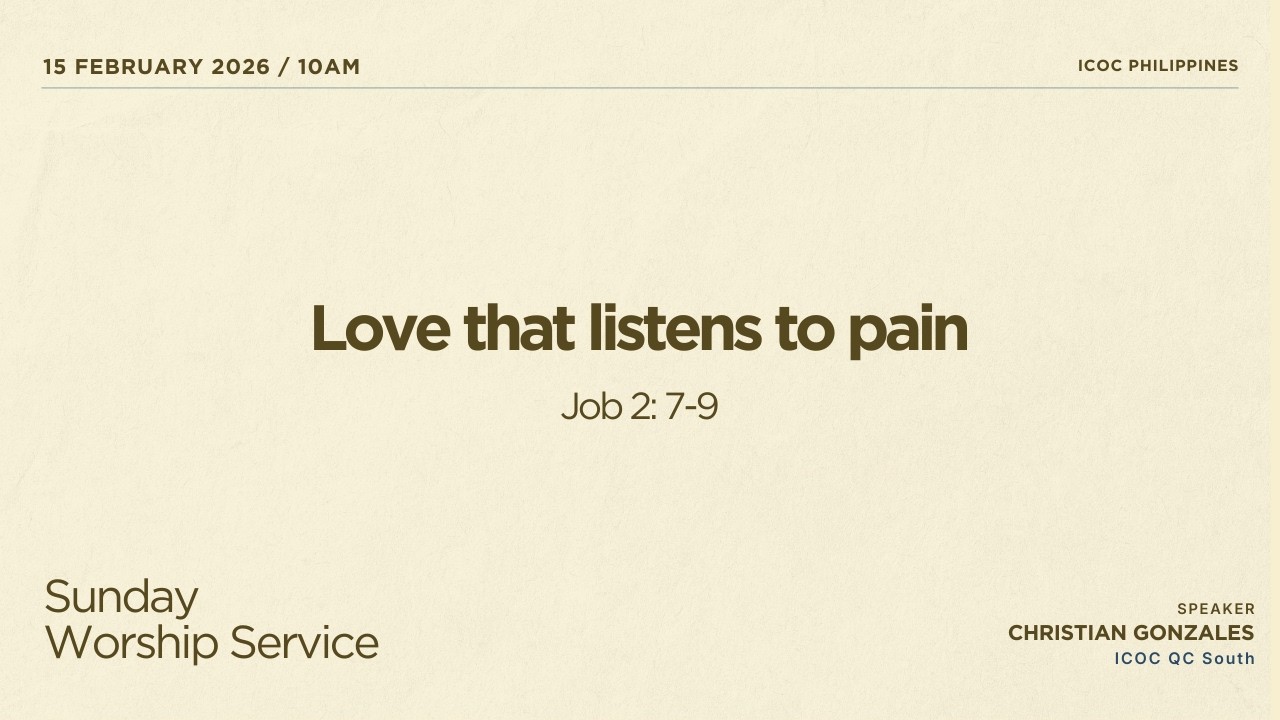 15 FEBRUARY 2026 / 10AM

ICOC PHILIPPINES

Love that listens to pain

Job 2: 7-9

Sunday
Worship Service

SPEAKER
CHRISTIAN GONZALES
ICOC QC South